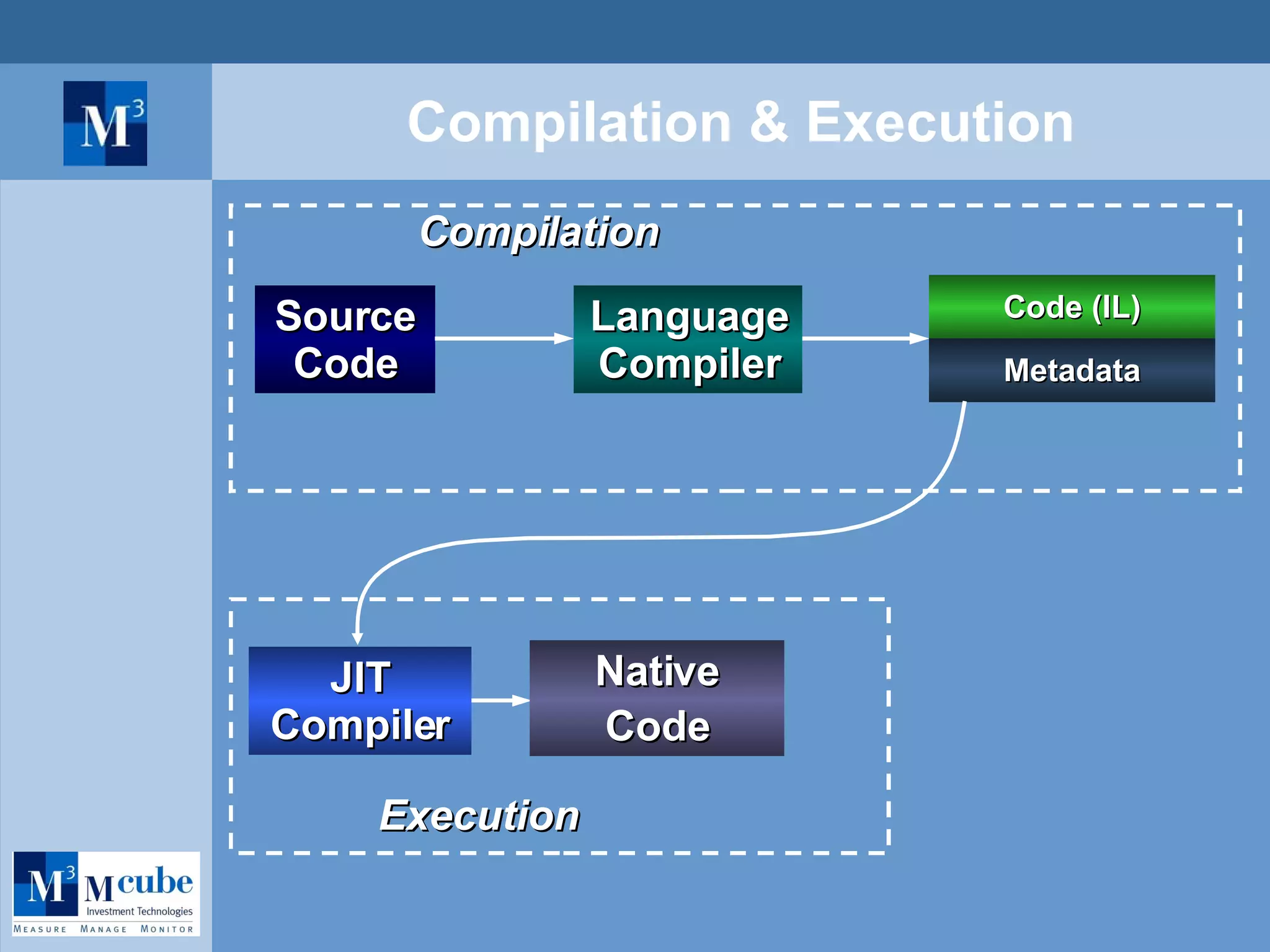 $M^3$

Compilation & Execution

Compilation

Source Code

Language Compiler

Code (IL)

Metadata

JIT Compiler

Native Code

Execution

$M^3$ Mcube
Investment Technologies
MEASURE MANAGE MONITOR